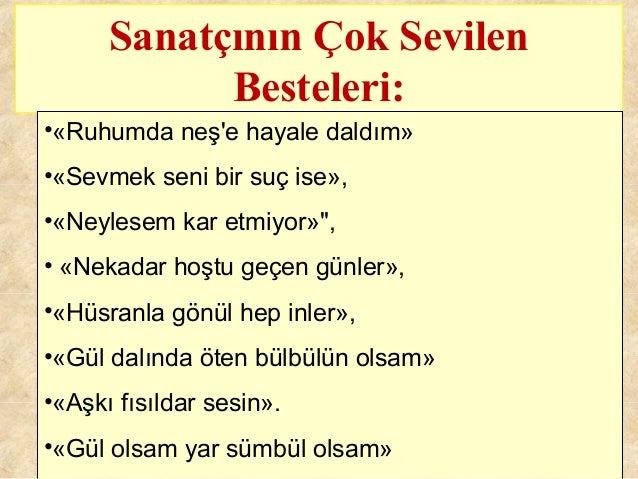 Sanatçının Çok Sevilen Besteleri:

•«Ruhumda neş'e hayale daldım»

•«Sevmek seni bir suç ise»,

•«Neylesem kar etmiyor»",

• «Nekadar hoştu geçen günler»,

•«Hüsranla gönül hep inler»,

•«Gül dalında öten bülbülün olsam»

•«Aşkı fısıldar sesin».

•«Gül olsam yar sümbül olsam»